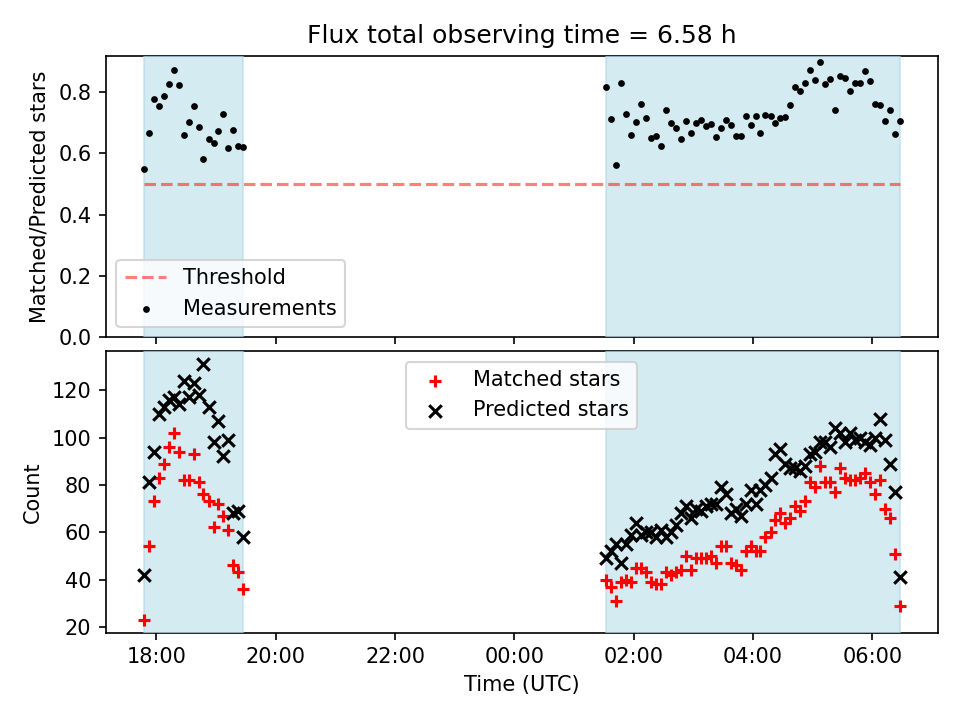 Flux total observing time = 6.58 h

Matched/Predicted stars

0.8
0.6
0.4
0.2
0.0

Threshold
Measurements

Count

120
100
80
60
40
20

Matched stars
Predicted stars

18:00
20:00
22:00
00:00
02:00
04:00
06:00

Time (UTC)